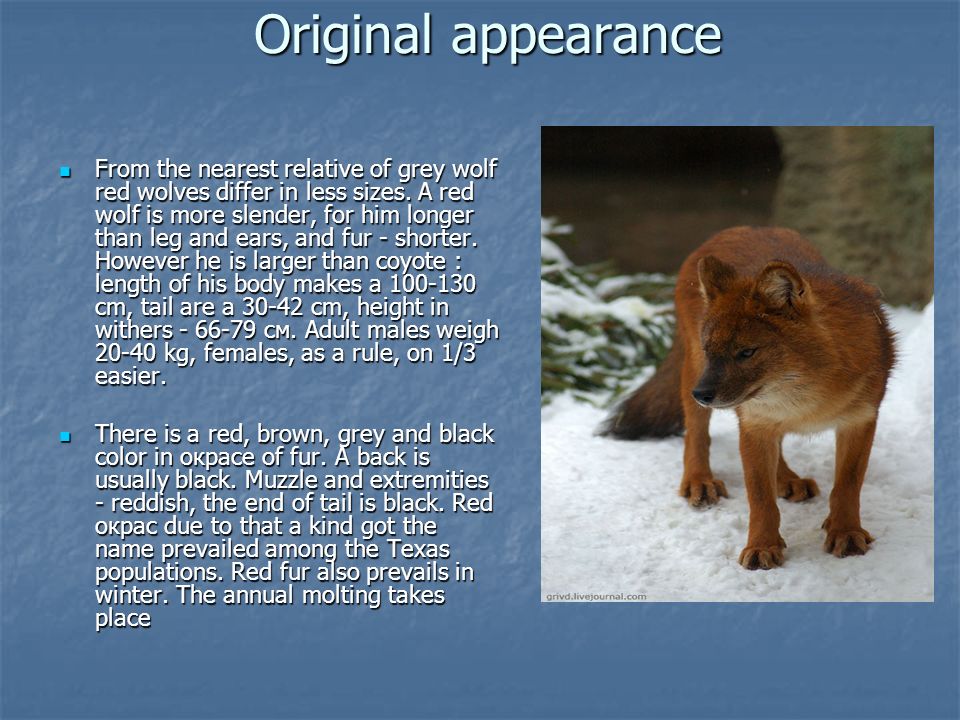 Original appearance

From the nearest relative of grey wolf red wolves differ in less sizes. A red wolf is more slender, for him longer than leg and ears, and fur - shorter. However he is larger than coyote : length of his body makes a 100-130 cm, tail are a 30-42 cm, height in withers - 66-79 см. Adult males weigh 20-40 kg, females, as a rule, on 1/3 easier.

There is a red, brown, grey and black color in окрасе of fur. A back is usually black. Muzzle and extremities - reddish, the end of tail is black. Red окрас due to that a kind got the name prevailed among the Texas populations. Red fur also prevails in winter. The annual molting takes place

grivd.livejournal.com